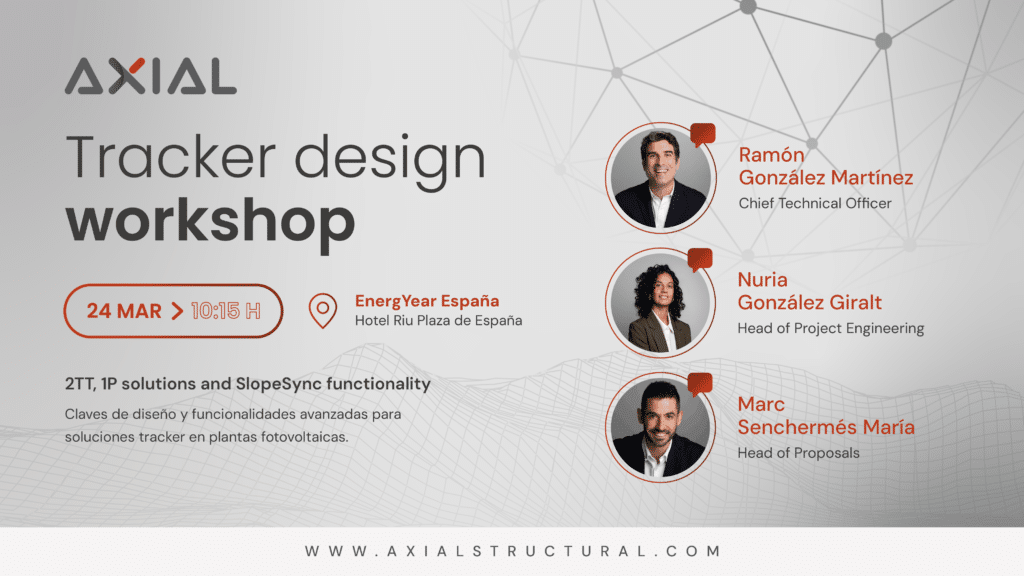 AXIAL

Tracker design
workshop

24 MAR > 10:15 H

EnergYear España
Hotel Riu Plaza de España

2TT, 1P solutions and SlopeSync functionality

Claves de diseño y funcionalidades avanzadas para soluciones tracker en plantas fotovoltaicas.

Ramón González Martínez
Chief Technical Officer

Nuria González Giralt
Head of Project Engineering

Marc Senchermés María
Head of Proposals

WWW.AXIALSTRUCTURAL.COM